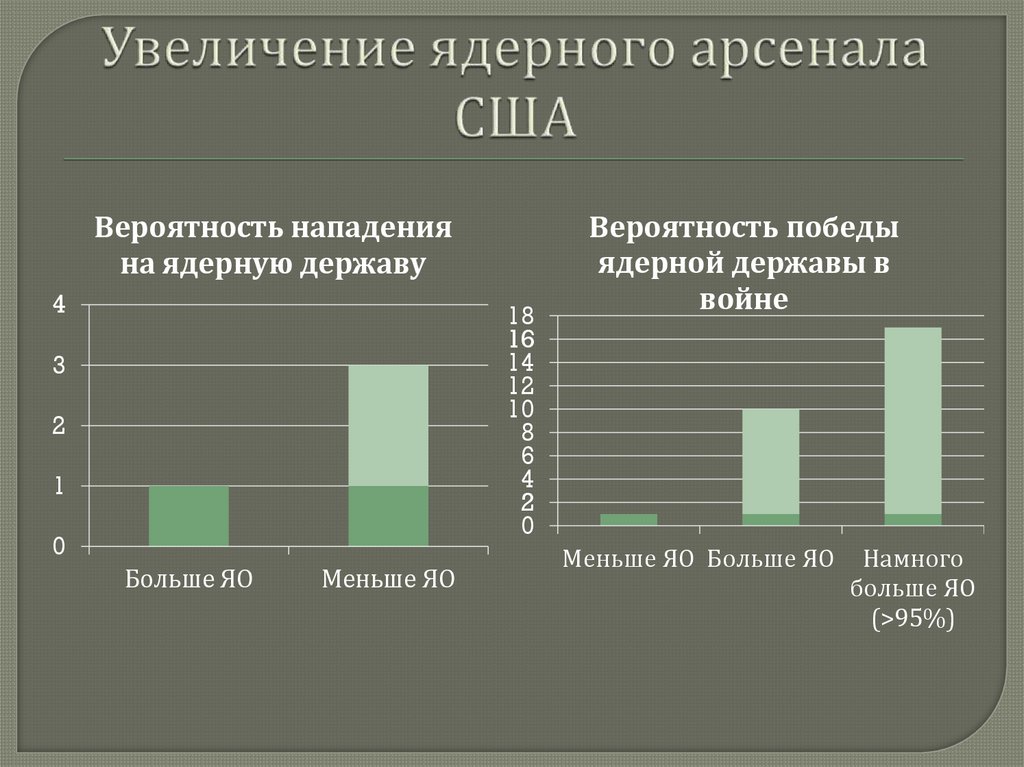 Увеличение ядерного арсенала США

Вероятность нападения на ядерную державу

4
3
2
1
0

Больше ЯО
Меньше ЯО

Вероятность победы ядерной державы в войне

18
16
14
12
10
8
6
4
2
0

Меньше ЯО
Больше ЯО
Намного больше ЯО (>95%)